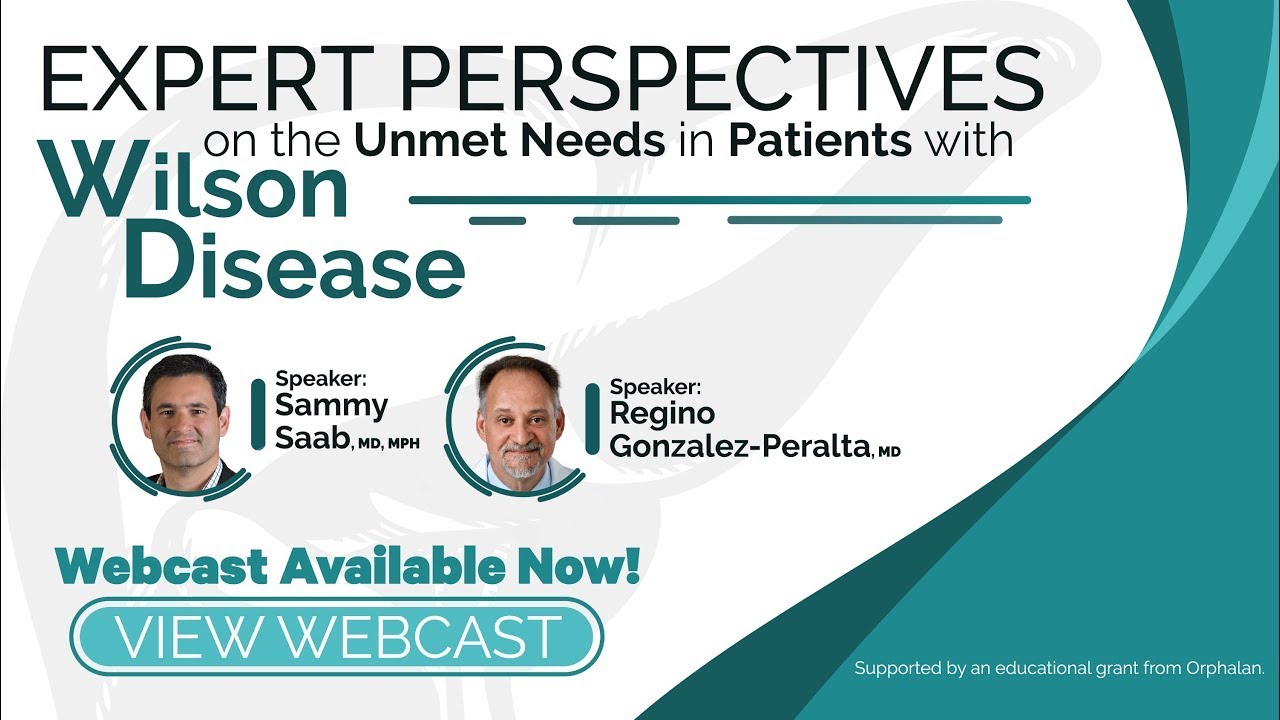 EXPERT PERSPECTIVES
on the Unmet Needs in Patients with
Wilson Disease

Speaker:
Sammy Saab, MD, MPH

Speaker:
Regino Gonzalez-Peralta, MD

Webcast Available Now!

VIEW WEBCAST

Supported by an educational grant from Orphalan.